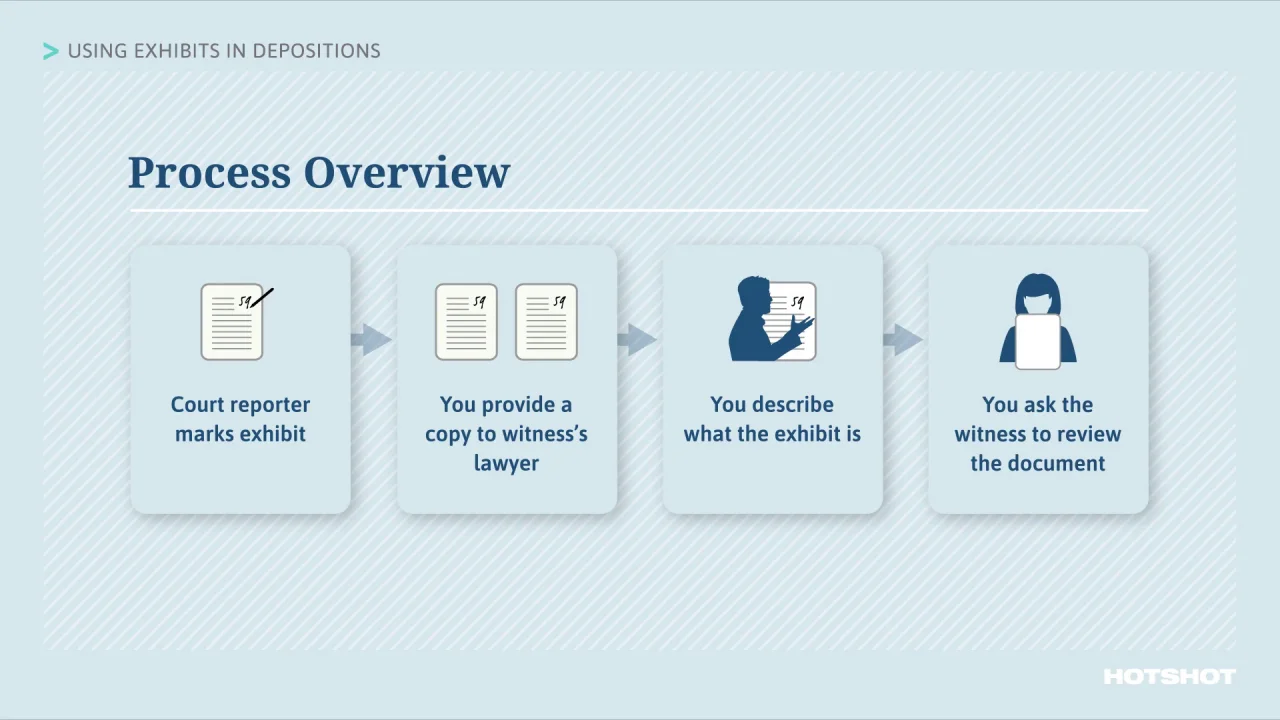 USING EXHIBITS IN DEPOSITIONS

Process Overview

59

Court reporter marks exhibit

59 59

You provide a copy to witness's lawyer

59

You describe what the exhibit is

You ask the witness to review the document

HOTSHOT